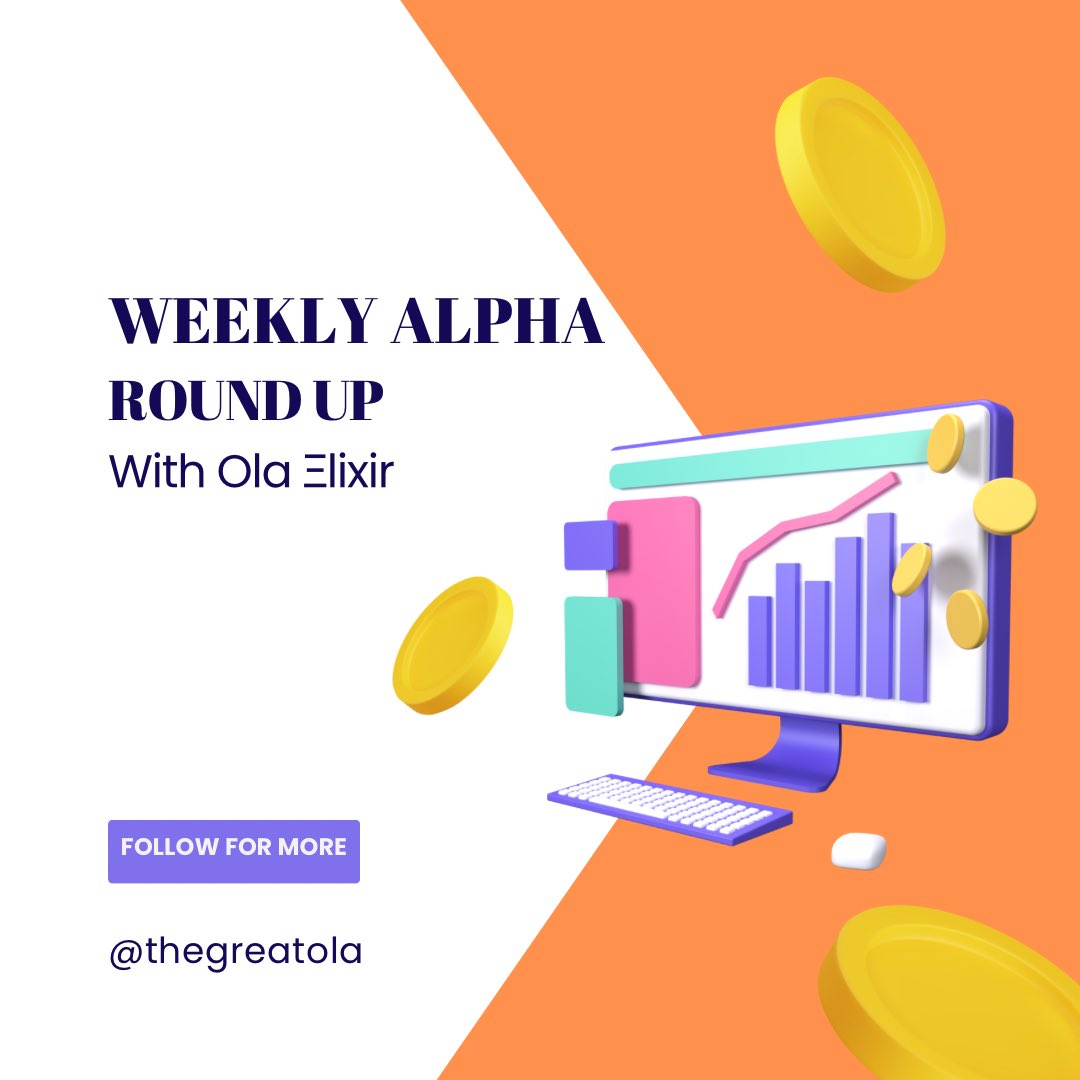 WEEKLY ALPHA
ROUND UP
With Ola Ξlixir

FOLLOW FOR MORE

@thegreatola